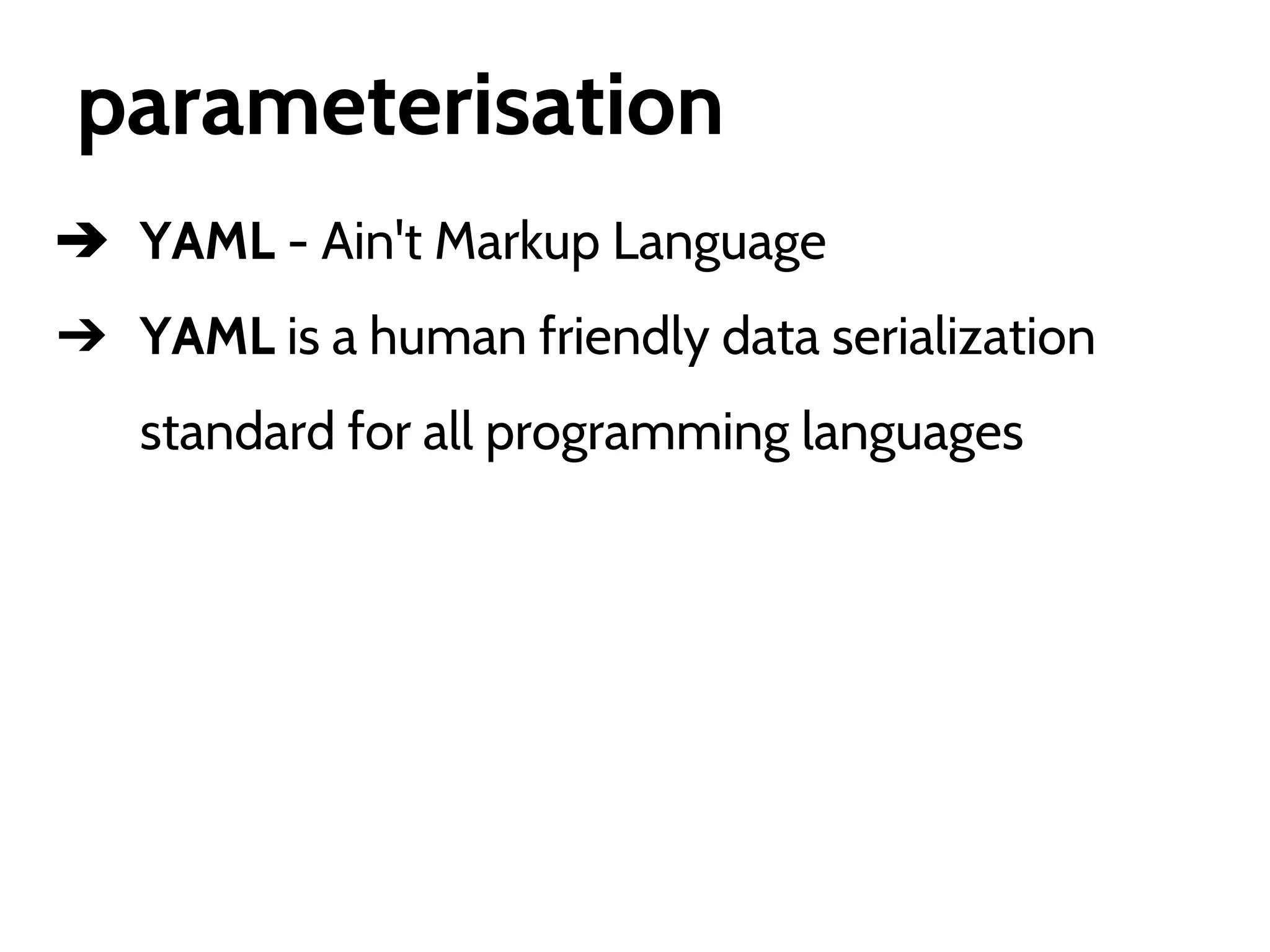 parameterisation

➔ YAML - Ain't Markup Language

➔ YAML is a human friendly data serialization standard for all programming languages